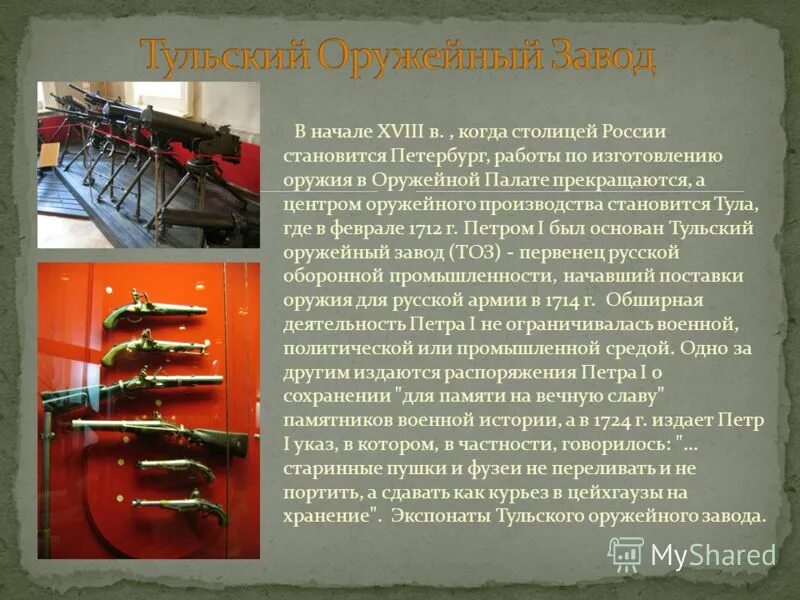 Тульский Оружейный Завод

В начале XVIII в. , когда столицей России становится Петербург, работы по изготовлению оружия в Оружейной Палате прекращаются, а центром оружейного производства становится Тула, где в феврале 1712 г. Петром I был основан Тульский оружейный завод (ТОЗ) - первенец русской оборонной промышленности, начавший поставки оружия для русской армии в 1714 г. Обширная деятельность Петра I не ограничивалась военной, политической или промышленной средой. Одно за другим издаются распоряжения Петра I о сохранении "для памяти на вечную славу" памятников военной истории, а в 1724 г. издает Петр I указ, в котором, в частности, говорилось: "... старинные пушки и фузеи не переливать и не портить, а сдавать как курьез в цейхгаузы на хранение". Экспонаты Тульского оружейного завода.

MyShared